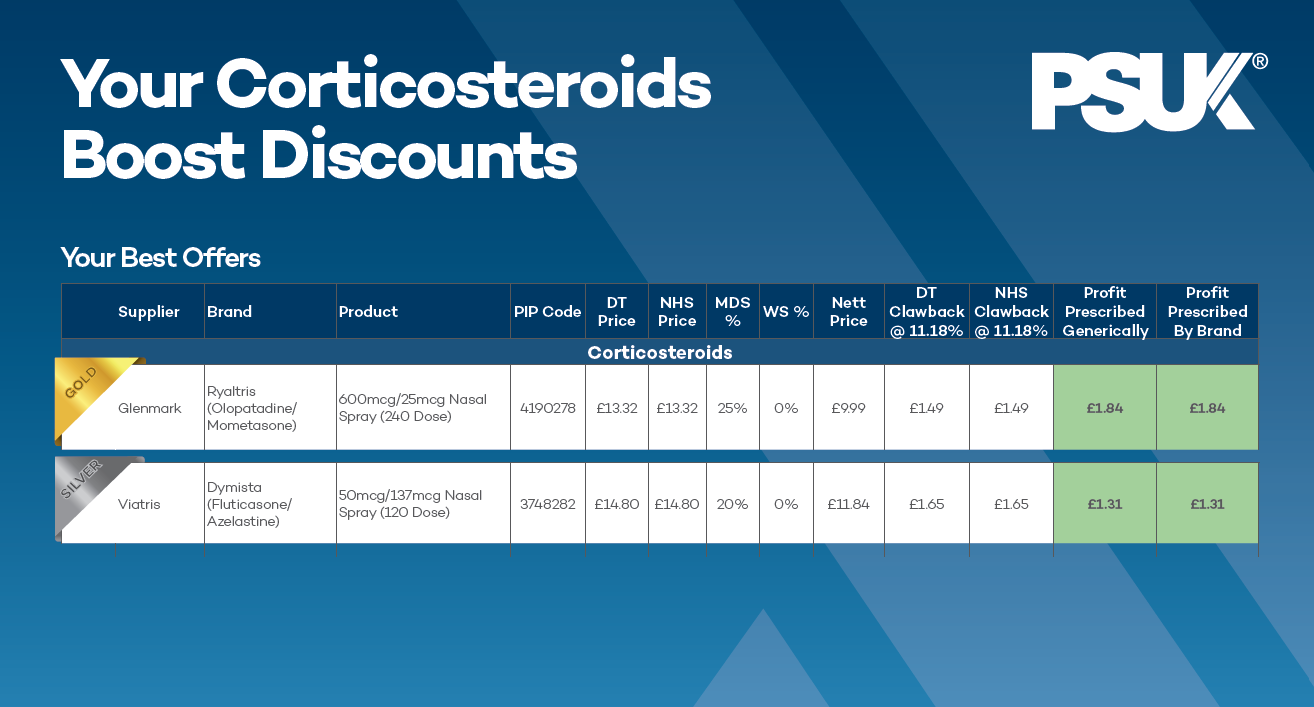 Your Corticosteroids Boost Discounts

PSUK®

Your Best Offers

| Supplier | Brand | Product | PIP Code | DT Price | NHS Price | MDS % | WS % | Nett Price | DT Clawback @ 11.18% | NHS Clawback @ 11.18% | Profit Prescribed Generically | Profit Prescribed By Brand |
|---|---|---|---|---|---|---|---|---|---|---|---|---|
| Corticosteroids | | | | | | | | | | | | |
| GOLD Glenmark | Ryaltris (Olopatadine/ Mometasone) | 600mcg/25mcg Nasal Spray (240 Dose) | 4190278 | £13.32 | £13.32 | 25% | 0% | £9.99 | £1.49 | £1.49 | £1.84 | £1.84 |
| SILVER Viatris | Dymista (Fluticasone/ Azelastine) | 50mcg/137mcg Nasal Spray (120 Dose) | 3748282 | £14.80 | £14.80 | 20% | 0% | £11.84 | £1.65 | £1.65 | £1.31 | £1.31 |